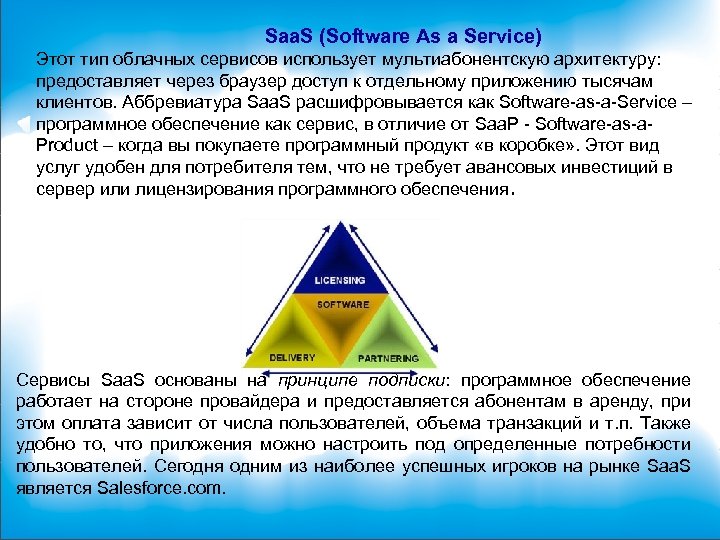 SaaS (Software As a Service)

Этот тип облачных сервисов использует мультиабонентскую архитектуру: предоставляет через браузер доступ к отдельному приложению тысячам клиентов. Аббревиатура SaaS расшифровывается как Software-as-a-Service – программное обеспечение как сервис, в отличие от SaaP - Software-as-a-Product – когда вы покупаете программный продукт «в коробке». Этот вид услуг удобен для потребителя тем, что не требует авансовых инвестиций в сервер или лицензирования программного обеспечения.

LICENSING
SOFTWARE
DELIVERY
PARTNERING

Сервисы SaaS основаны на принципе подписки: программное обеспечение работает на стороне провайдера и предоставляется абонентам в аренду, при этом оплата зависит от числа пользователей, объема транзакций и т.п. Также удобно то, что приложения можно настроить под определенные потребности пользователей. Сегодня одним из наиболее успешных игроков на рынке SaaS является Salesforce.com.